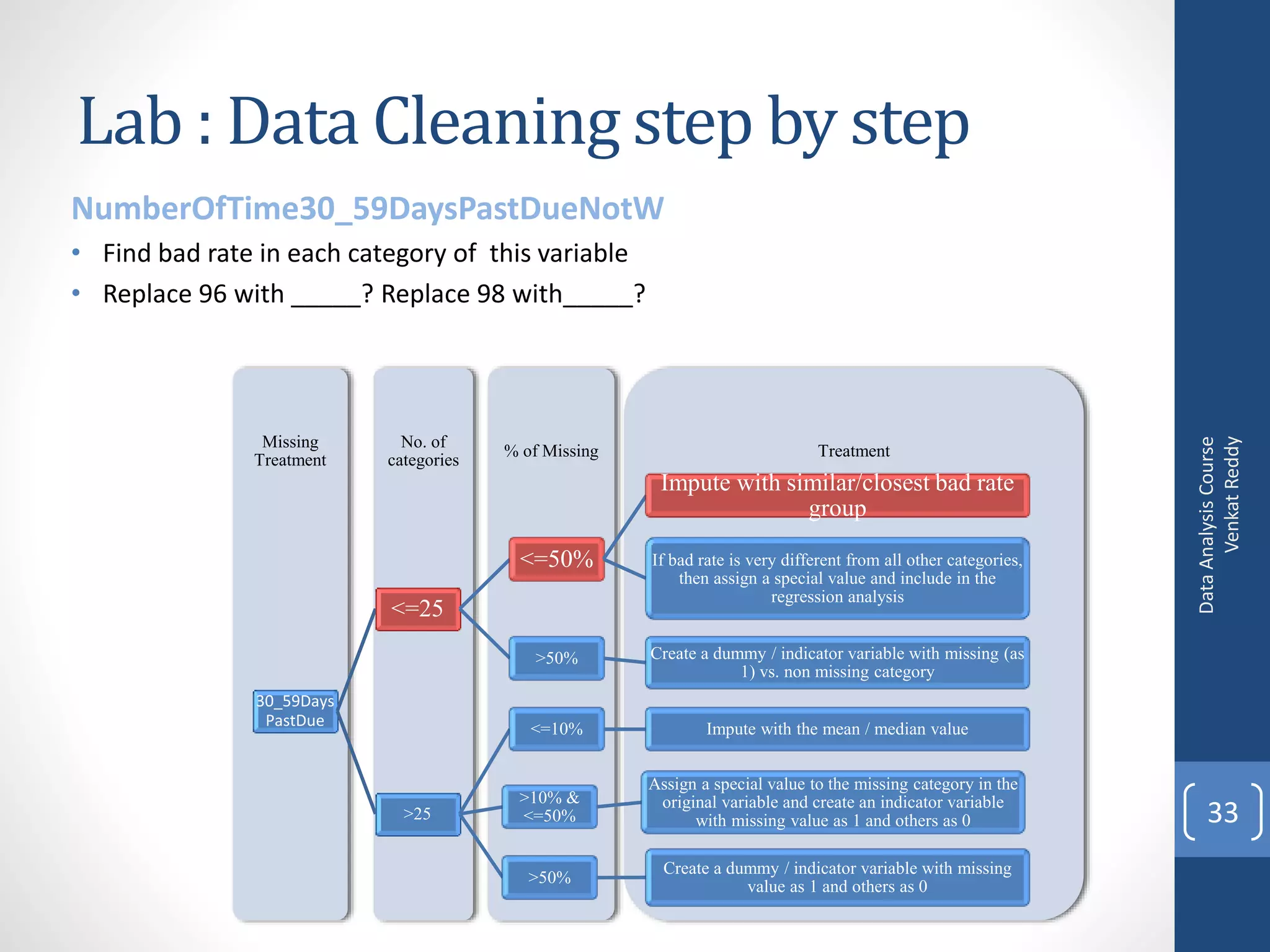 Lab : Data Cleaning step by step

NumberOfTime30_59DaysPastDueNotW

• Find bad rate in each category of this variable
• Replace 96 with _____? Replace 98 with_____?

Missing Treatment

No. of categories

% of Missing

Treatment

30_59Days PastDue

<=25

>25

<=50%

>50%

<=10%

>10% & <=50%

>50%

Impute with similar/closest bad rate group

If bad rate is very different from all other categories, then assign a special value and include in the regression analysis

Create a dummy / indicator variable with missing (as 1) vs. non missing category

Impute with the mean / median value

Assign a special value to the missing category in the original variable and create an indicator variable with missing value as 1 and others as 0

Create a dummy / indicator variable with missing value as 1 and others as 0

Data Analysis Course
Venkat Reddy

33